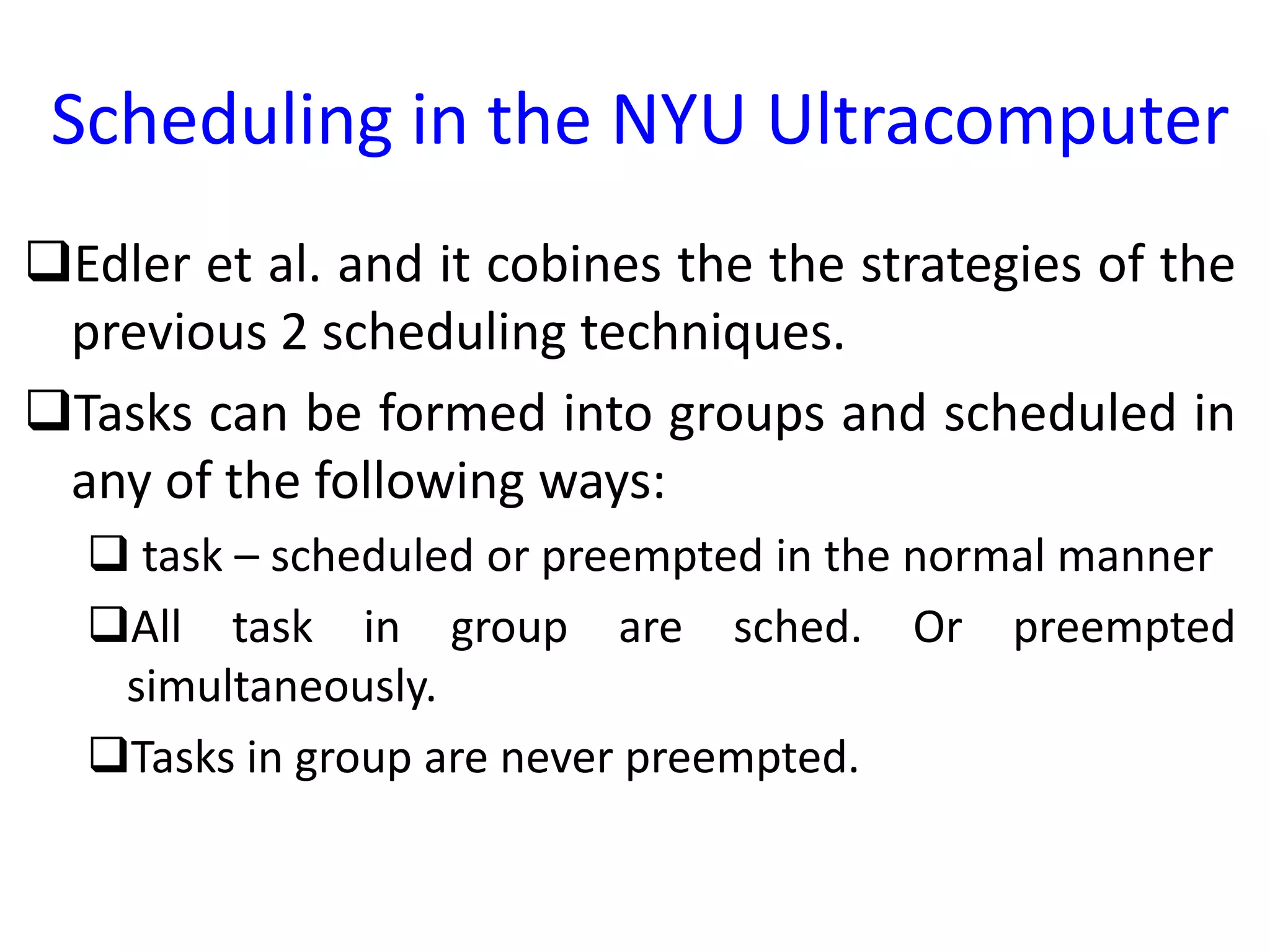 Scheduling in the NYU Ultracomputer

❑Edler et al. and it cobines the the strategies of the previous 2 scheduling techniques.

❑Tasks can be formed into groups and scheduled in any of the following ways:

❑ task – scheduled or preempted in the normal manner

❑All task in group are sched. Or preempted simultaneously.

❑Tasks in group are never preempted.